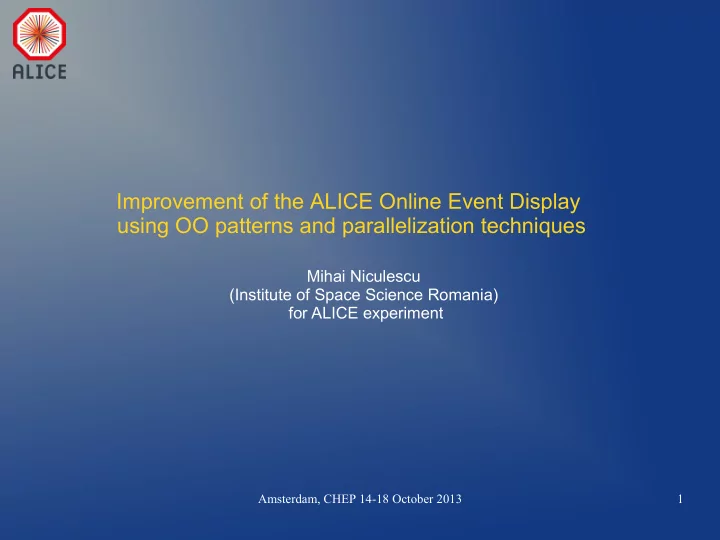 ALICE

Improvement of the ALICE Online Event Display using OO patterns and parallelization techniques

Mihai Niculescu
(Institute of Space Science Romania)
for ALICE experiment

Amsterdam, CHEP 14-18 October 2013

1